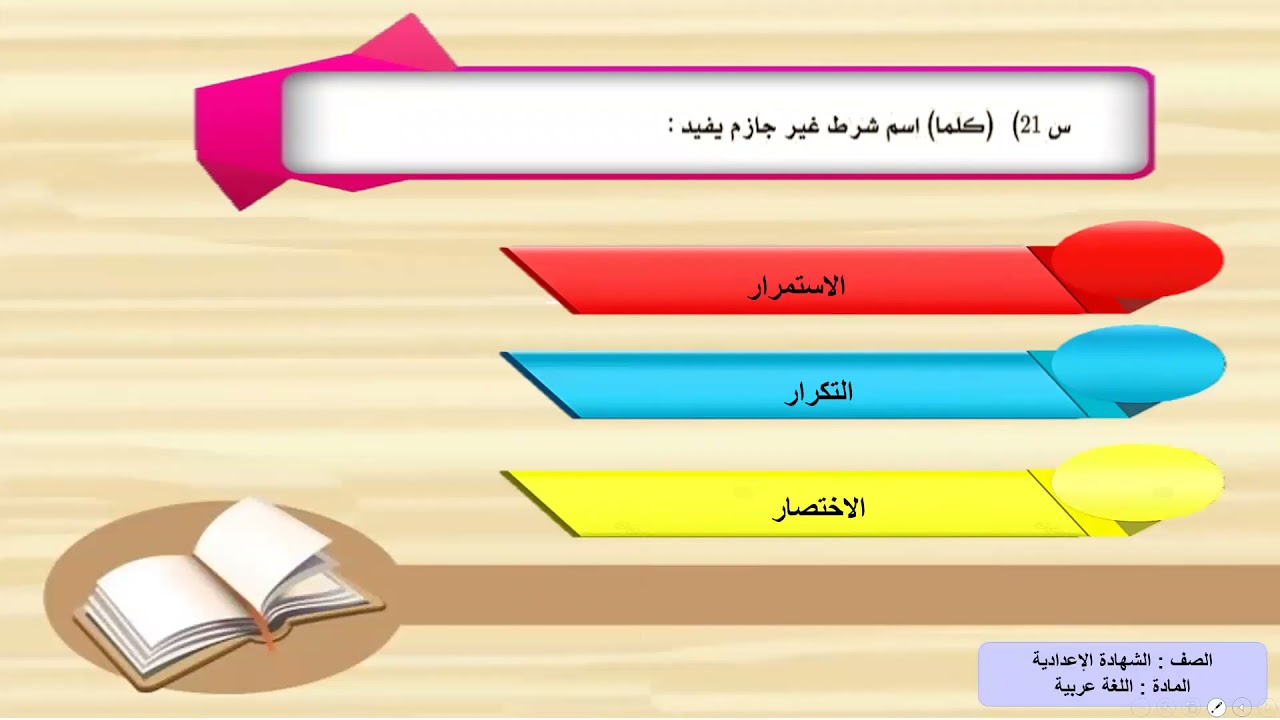 س 21) (كلما) اسم شرط غير جازم يفيد :

الاستمرار

التكرار

الاختصار

الصف : الشهادة الإعدادية
المادة : اللغة عربية